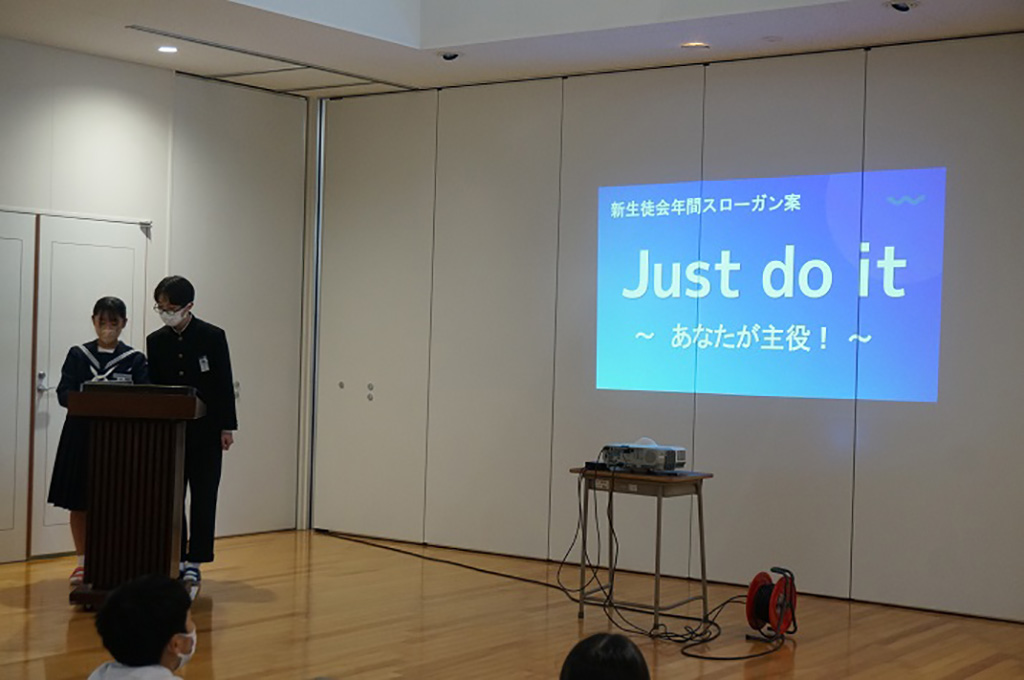 新生徒会年間スローガン案

Just do it

～ あなたが主役！ ～